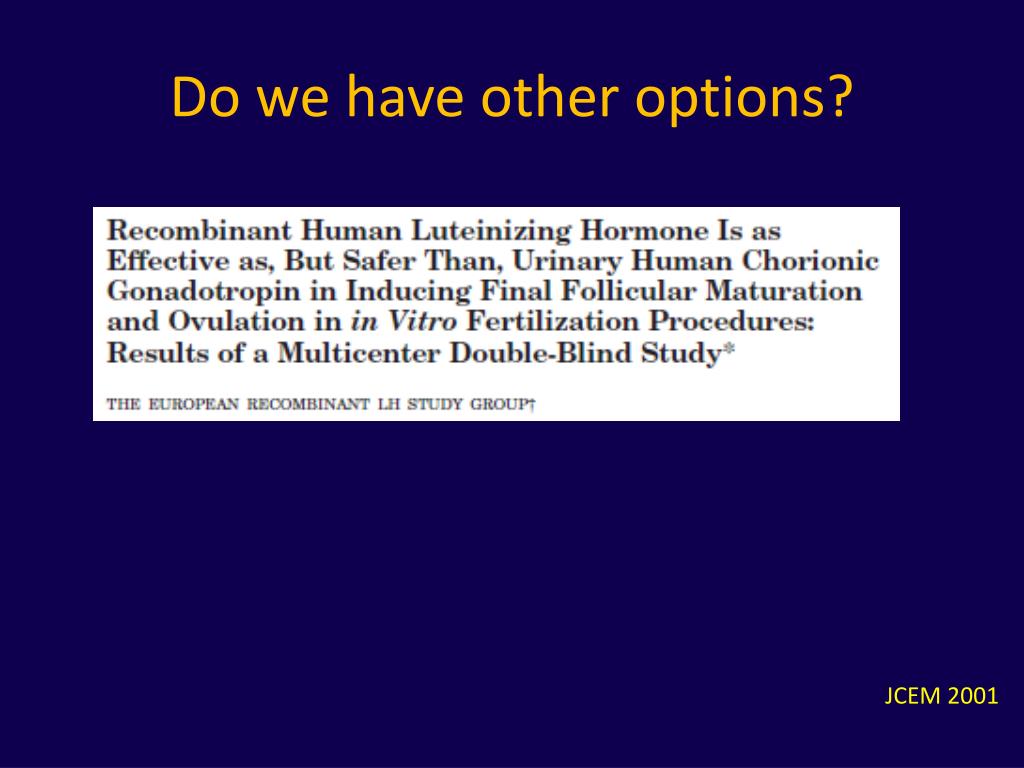 Do we have other options?

Recombinant Human Luteinizing Hormone Is as Effective as, But Safer Than, Urinary Human Chorionic Gonadotropin in Inducing Final Follicular Maturation and Ovulation in in Vitro Fertilization Procedures: Results of a Multicenter Double-Blind Study*

THE EUROPEAN RECOMBINANT LH STUDY GROUP†

JCEM 2001